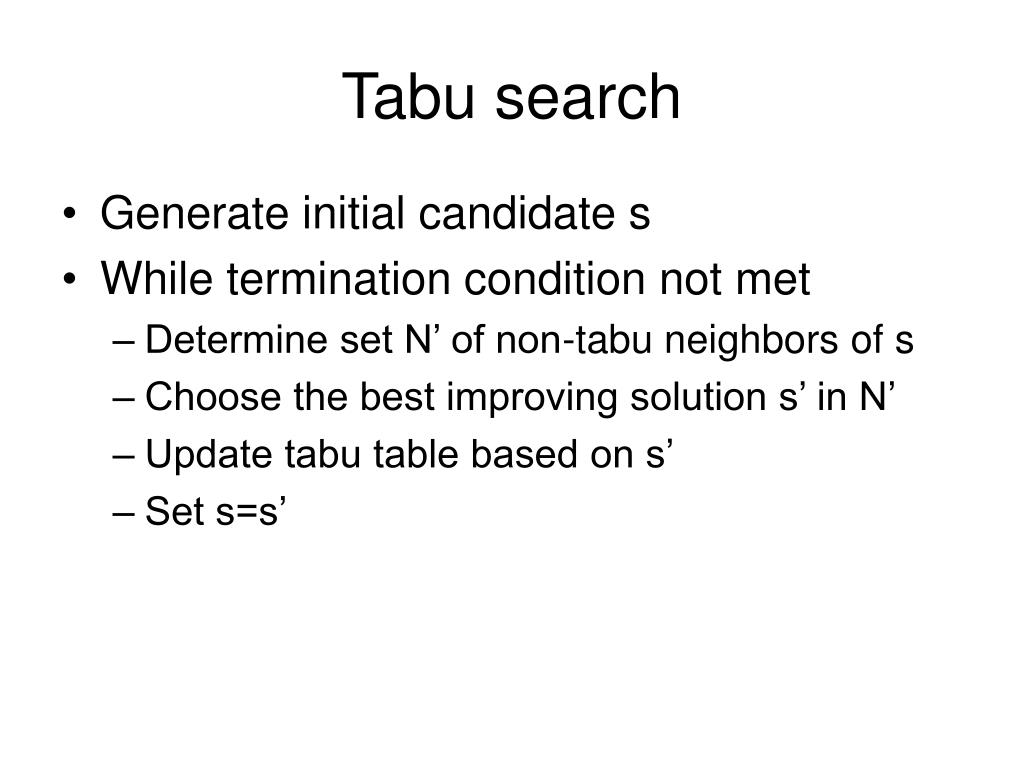 Tabu search

• Generate initial candidate s
• While termination condition not met
– Determine set N’ of non-tabu neighbors of s
– Choose the best improving solution s’ in N’
– Update tabu table based on s’
– Set s=s’